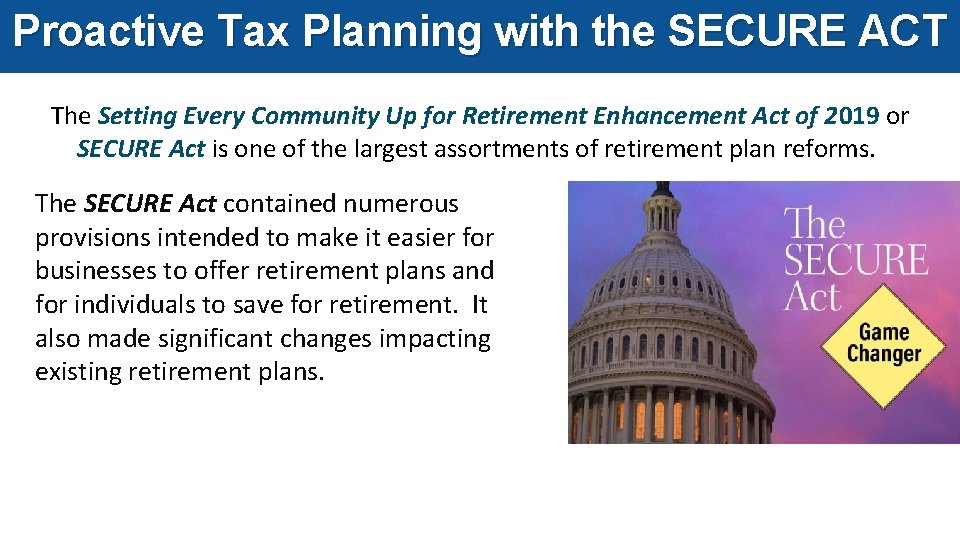 Proactive Tax Planning with the SECURE ACT

The Setting Every Community Up for Retirement Enhancement Act of 2019 or SECURE Act is one of the largest assortments of retirement plan reforms.

The SECURE Act contained numerous provisions intended to make it easier for businesses to offer retirement plans and for individuals to save for retirement. It also made significant changes impacting existing retirement plans.

The SECURE Act

Game Changer